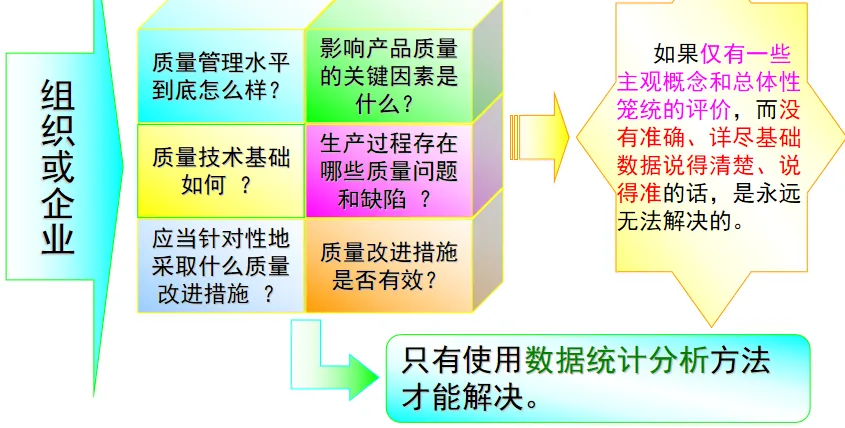 组织或企业

质量管理水平到底怎么样？

影响产品质量的关键因素是什么？

质量技术基础如何 ？

生产过程存在哪些质量问题和缺陷 ？

应当针对性地采取什么质量改进措施 ？

质量改进措施是否有效？

如果仅有一些主观概念和总体性笼统的评价，而没有准确、详尽基础数据说得清楚、说得准的话，是永远无法解决的。

只有使用数据统计分析方法才能解决。